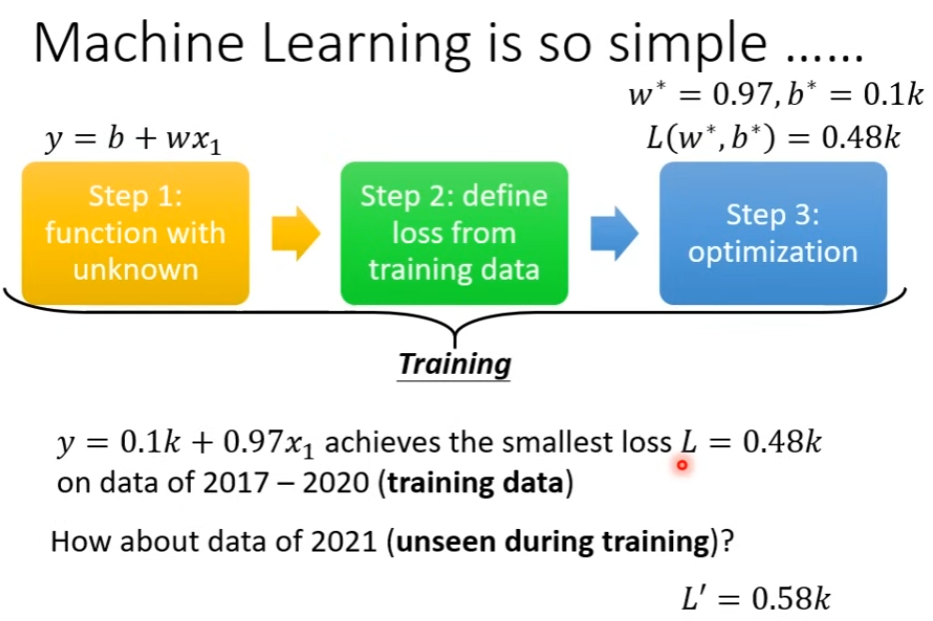 Machine Learning is so simple ……

$w^* = 0.97, b^* = 0.1k$

$L(w^*, b^*) = 0.48k$

$y = b + wx_1$

Step 1: function with unknown

Step 2: define loss from training data

Step 3: optimization

Training

$y = 0.1k + 0.97x_1$ achieves the smallest loss $L = 0.48k$ on data of 2017 – 2020 (training data)

How about data of 2021 (unseen during training)?

$L' = 0.58k$